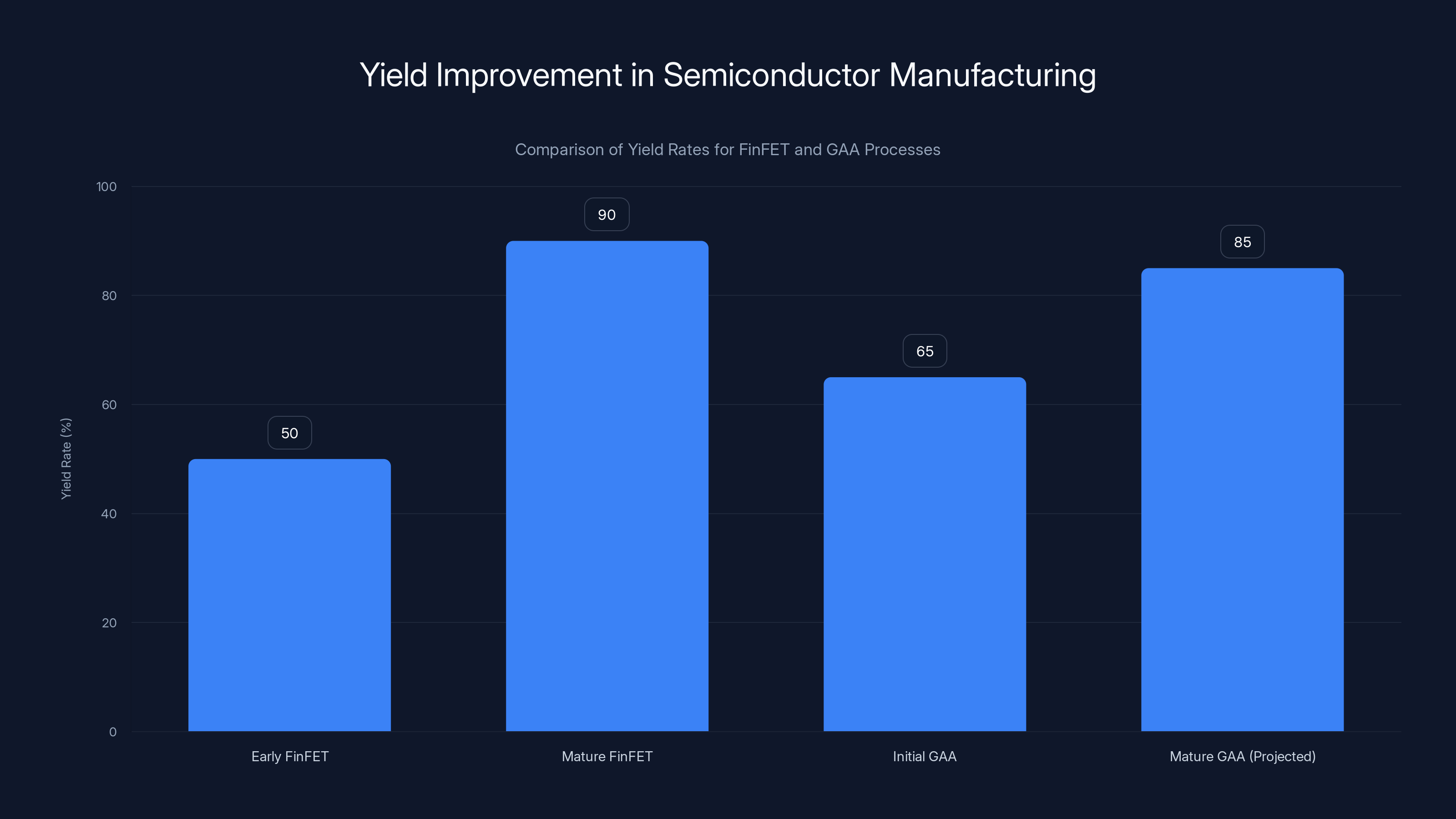 Yield Improvement in Semiconductor Manufacturing

Comparison of Yield Rates for FinFET and GAA Processes

Yield Rate (%)

100
80
60
40
20
0

50
90
65
85

Early FinFET
Mature FinFET
Initial GAA
Mature GAA (Projected)